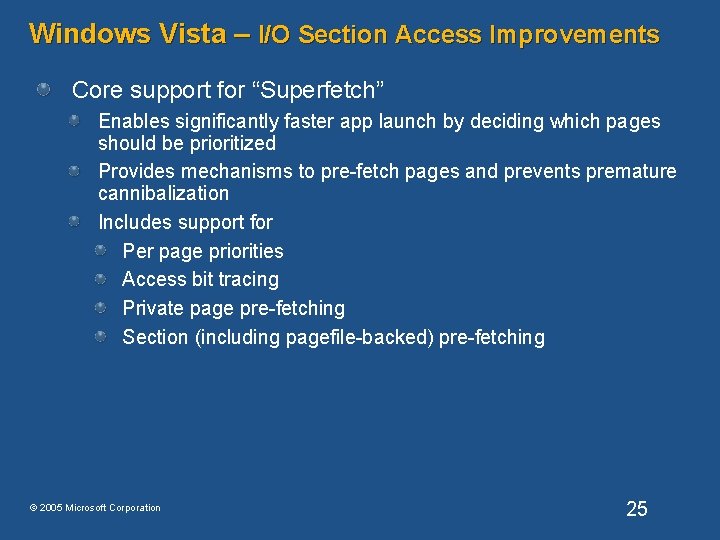 Windows Vista – I/O Section Access Improvements

• Core support for "Superfetch"
• Enables significantly faster app launch by deciding which pages should be prioritized
• Provides mechanisms to pre-fetch pages and prevents premature cannibalization
• Includes support for
• Per page priorities
• Access bit tracing
• Private page pre-fetching
• Section (including pagefile-backed) pre-fetching

© 2005 Microsoft Corporation

25